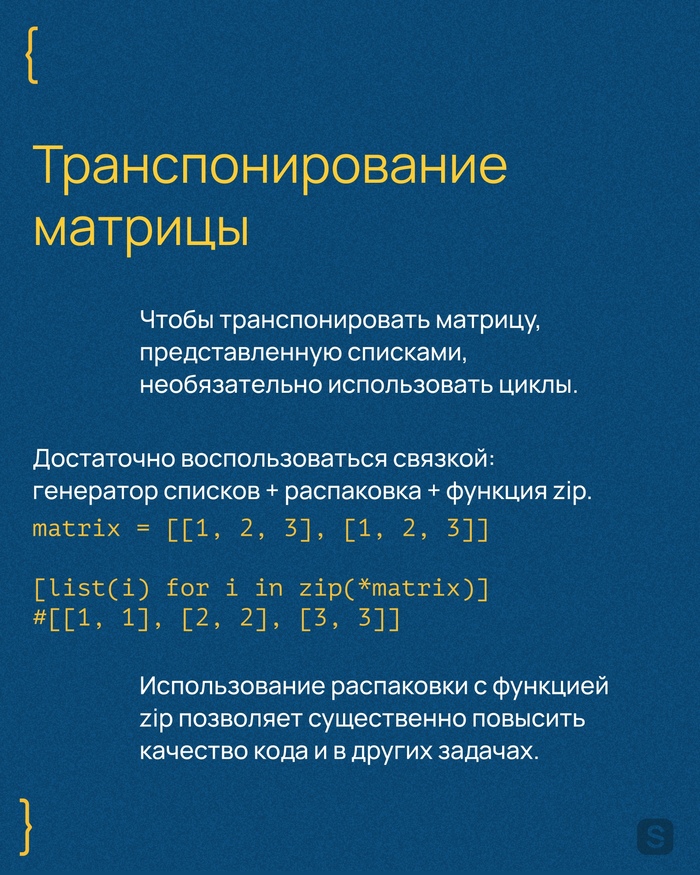 {

Транспонирование матрицы

Чтобы транспонировать матрицу, представленную списками, необязательно использовать циклы.

Достаточно воспользоваться связкой: генератор списков + распаковка + функция zip.

matrix = [[1, 2, 3], [1, 2, 3]]

[list(i) for i in zip(*matrix)]
#[[1, 1], [2, 2], [3, 3]]

Использование распаковки с функцией zip позволяет существенно повысить качество кода и в других задачах.

}

S